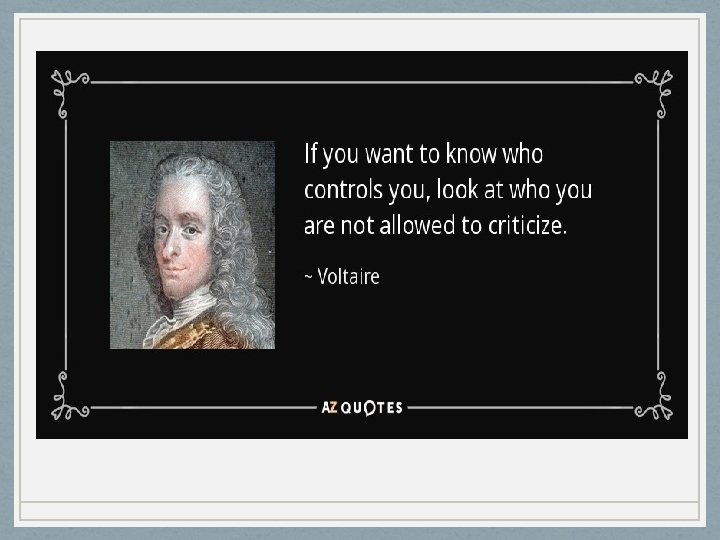 If you want to know who controls you, look at who you are not allowed to criticize.

~ Voltaire

AZ QUOTES